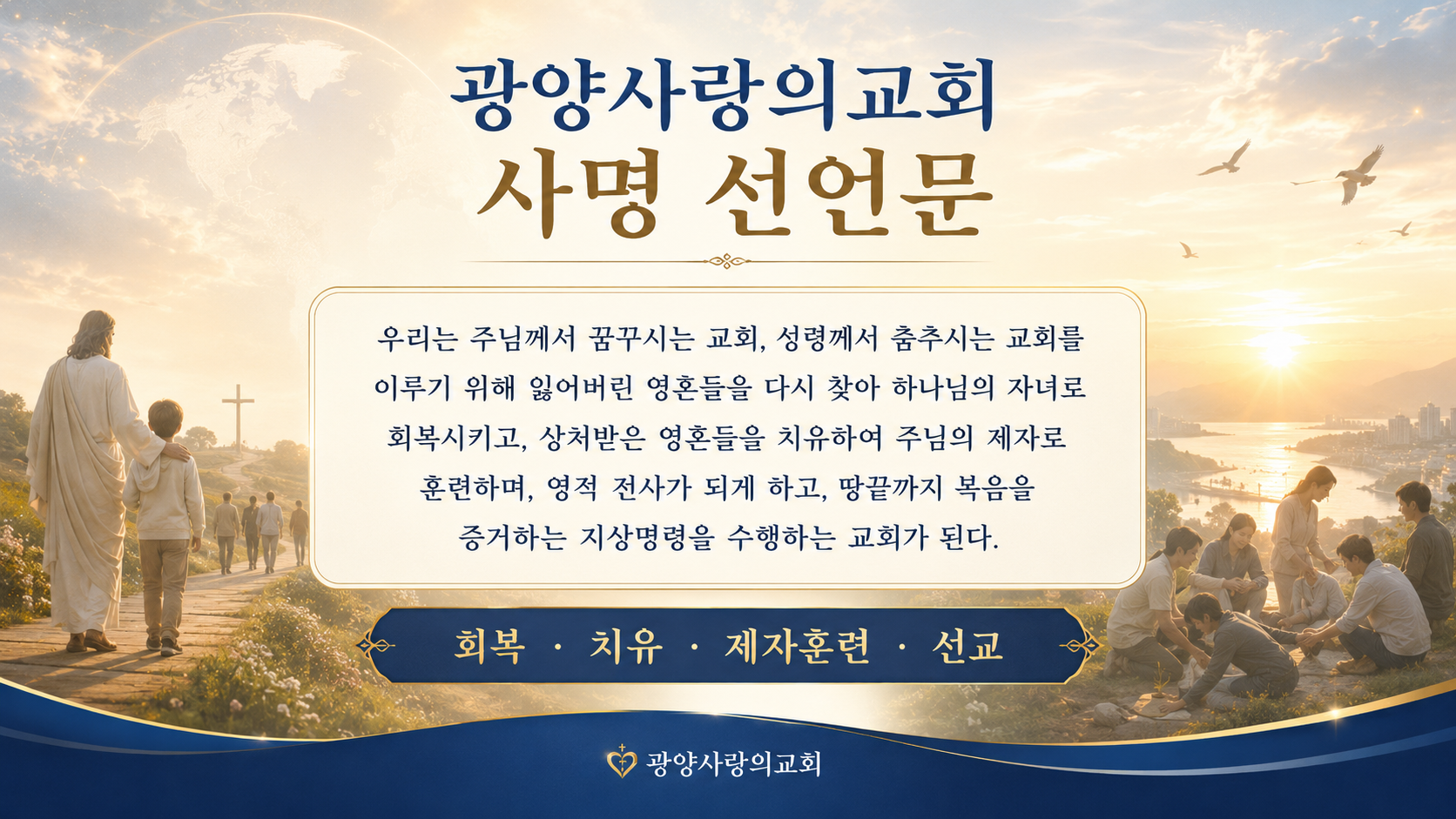 광양사랑의교회
사명 선언문

우리는 주님께서 꿈꾸시는 교회, 성령께서 춤추시는 교회를 이루기 위해 잃어버린 영혼들을 다시 찾아 하나님의 자녀로 회복시키고, 상처받은 영혼들을 치유하여 주님의 제자로 훈련하며, 영적 전사가 되게 하고, 땅끝까지 복음을 증거하는 지상명령을 수행하는 교회가 된다.

회복 · 치유 · 제자훈련 · 선교

광양사랑의교회